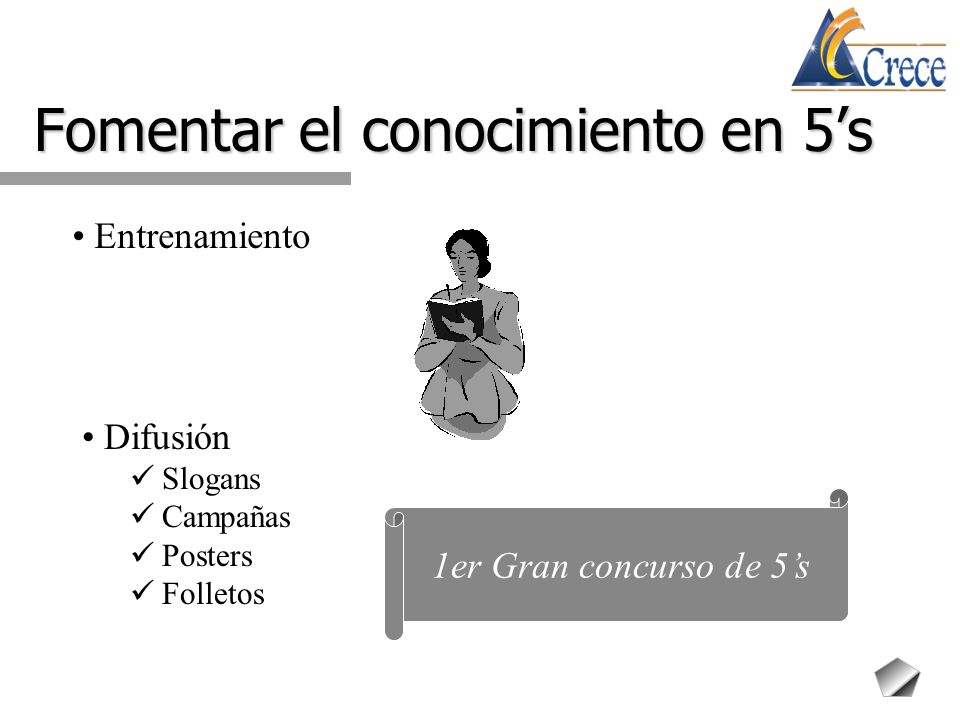 Crece

Fomentar el conocimiento en 5’s

• Entrenamiento

• Difusión
✓ Slogans
✓ Campañas
✓ Posters
✓ Folletos

1er Gran concurso de 5’s